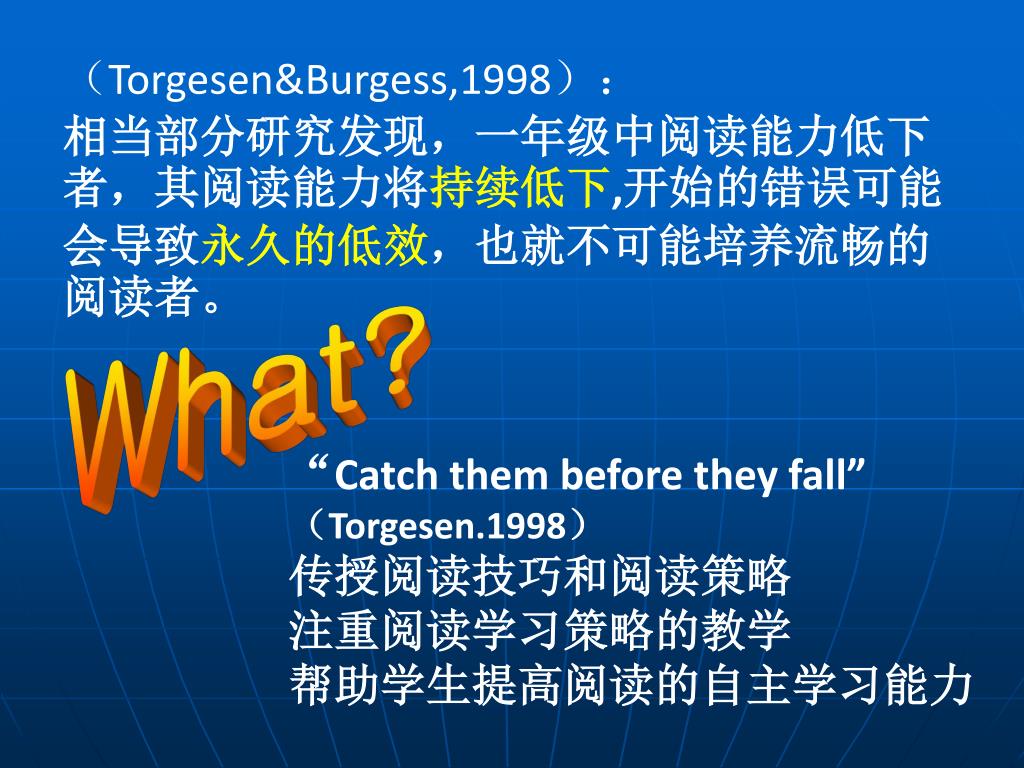 （Torgesen&Burgess,1998）：
相当部分研究发现，一年级中阅读能力低下者，其阅读能力将持续低下,开始的错误可能会导致永久的低效，也就不可能培养流畅的阅读者。

What?

“Catch them before they fall”
（Torgesen.1998）
传授阅读技巧和阅读策略
注重阅读学习策略的教学
帮助学生提高阅读的自主学习能力